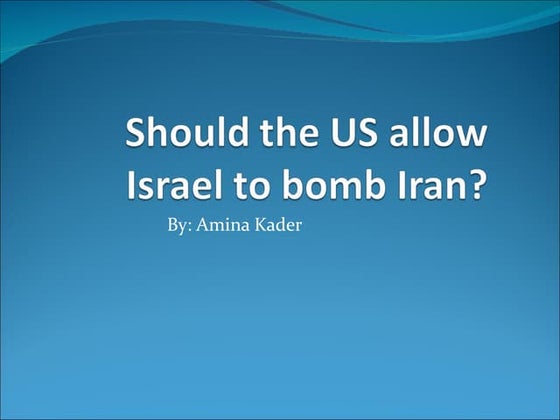 Should the US allow Israel to bomb Iran?

By: Amina Kader